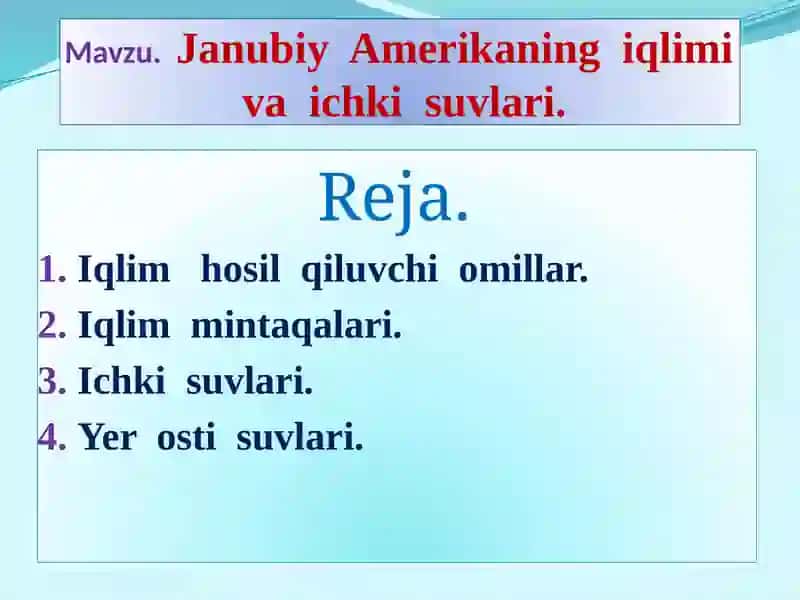 Mavzu. Janubiy Amerikaning iqlimi va ichki suvlari.

Reja.

1. Iqlim hosil qiluvchi omillar.
2. Iqlim mintaqalari.
3. Ichki suvlari.
4. Yer osti suvlari.